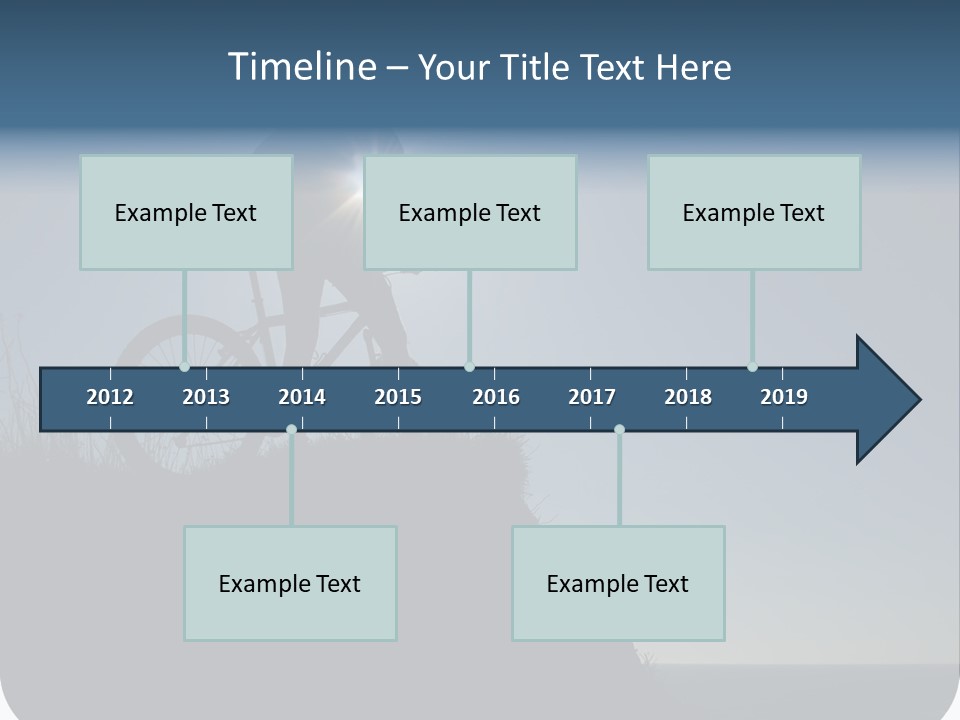 Timeline – Your Title Text Here

Example Text

Example Text

Example Text

2012 2013 2014 2015 2016 2017 2018 2019

Example Text

Example Text